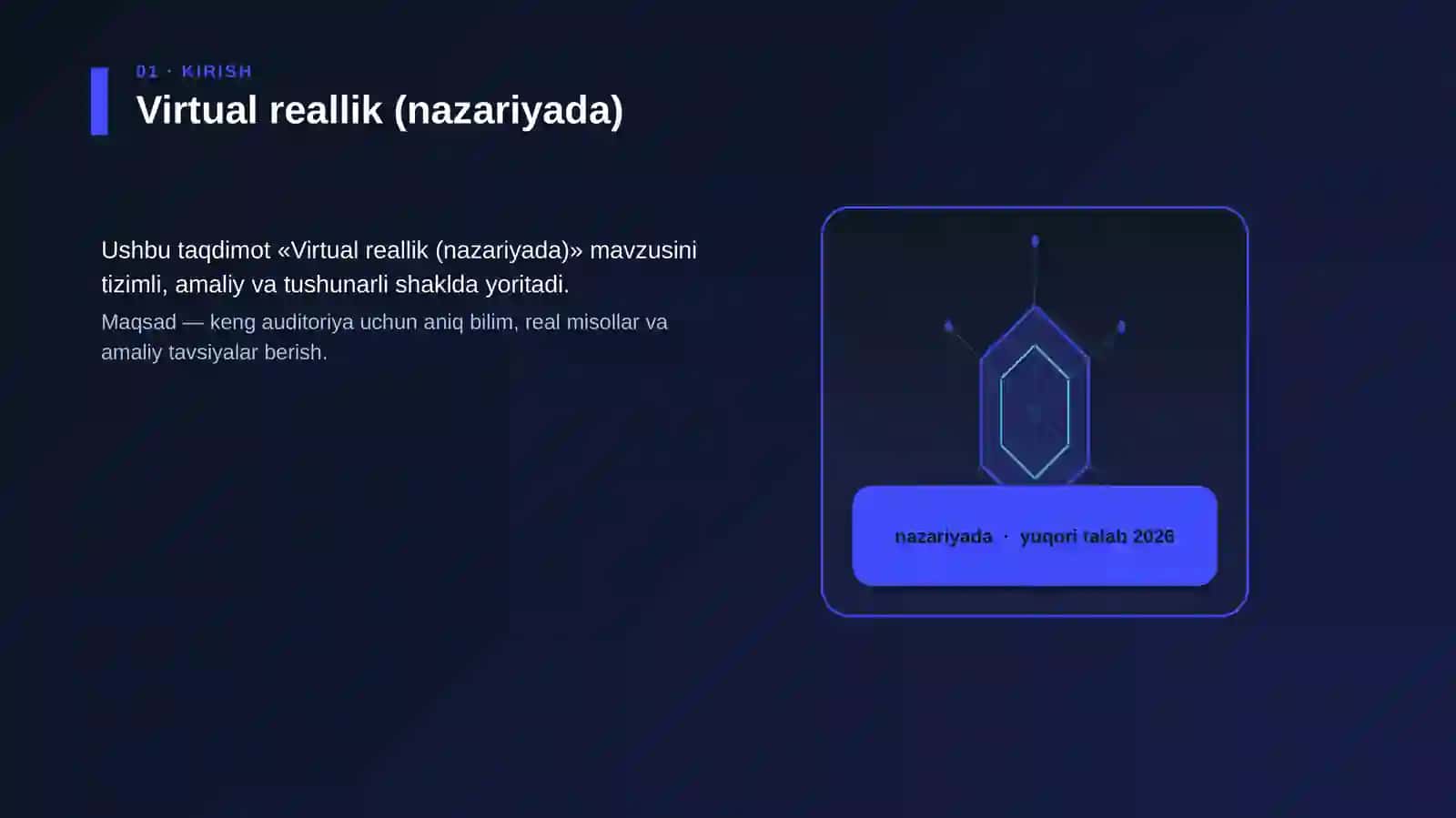 01 · KIRISH

Virtual reallik (nazariyada)

Ushbu taqdimot «Virtual reallik (nazariyada)» mavzusini tizimli, amaliy va tushunarli shaklda yoritadi.

Maqsad — keng auditoriya uchun aniq bilim, real misollar va amaliy tavsiyalar berish.

nazariyada · yuqori talab 2026